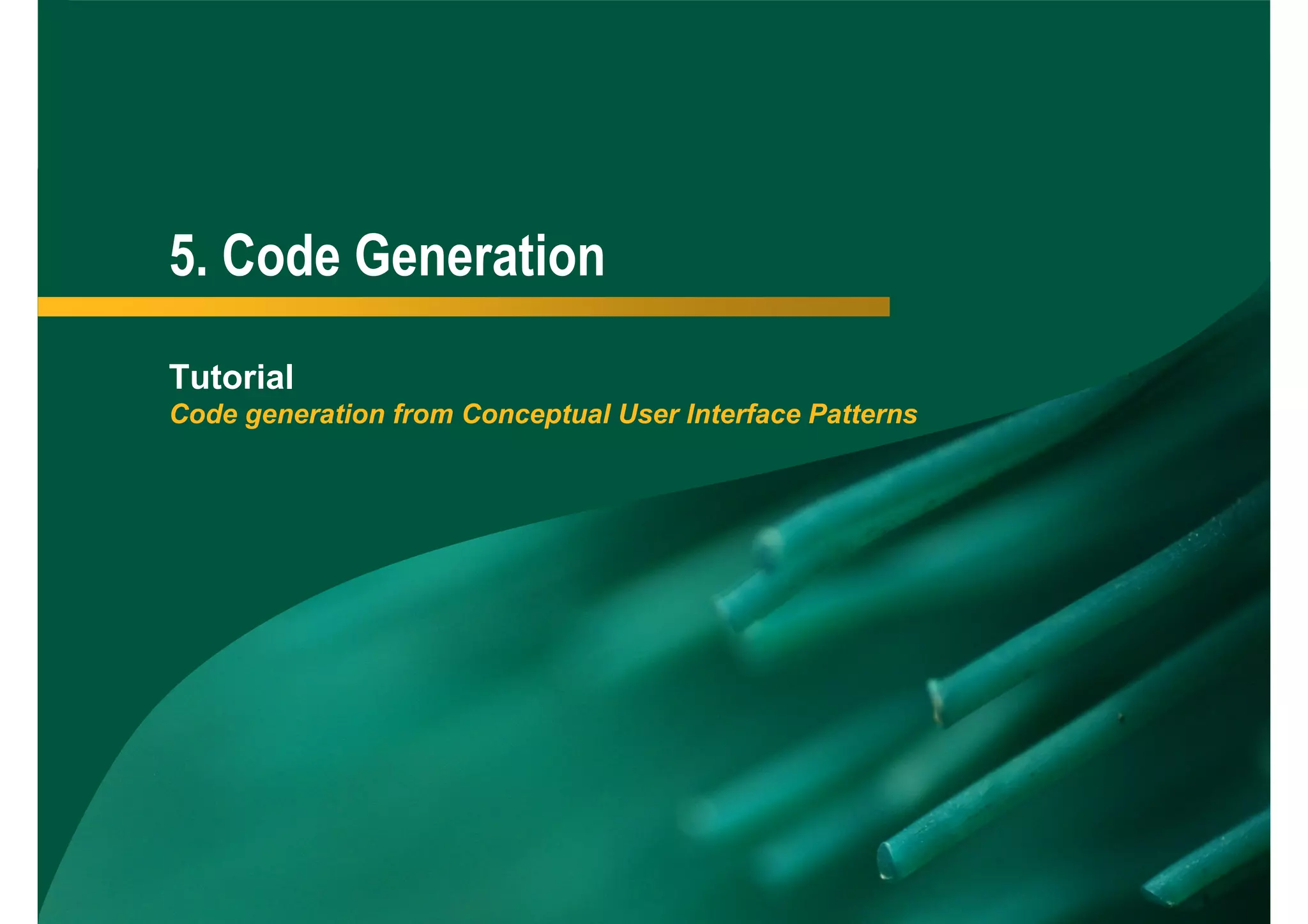 5. Code Generation

Tutorial
Code generation from Conceptual User Interface Patterns